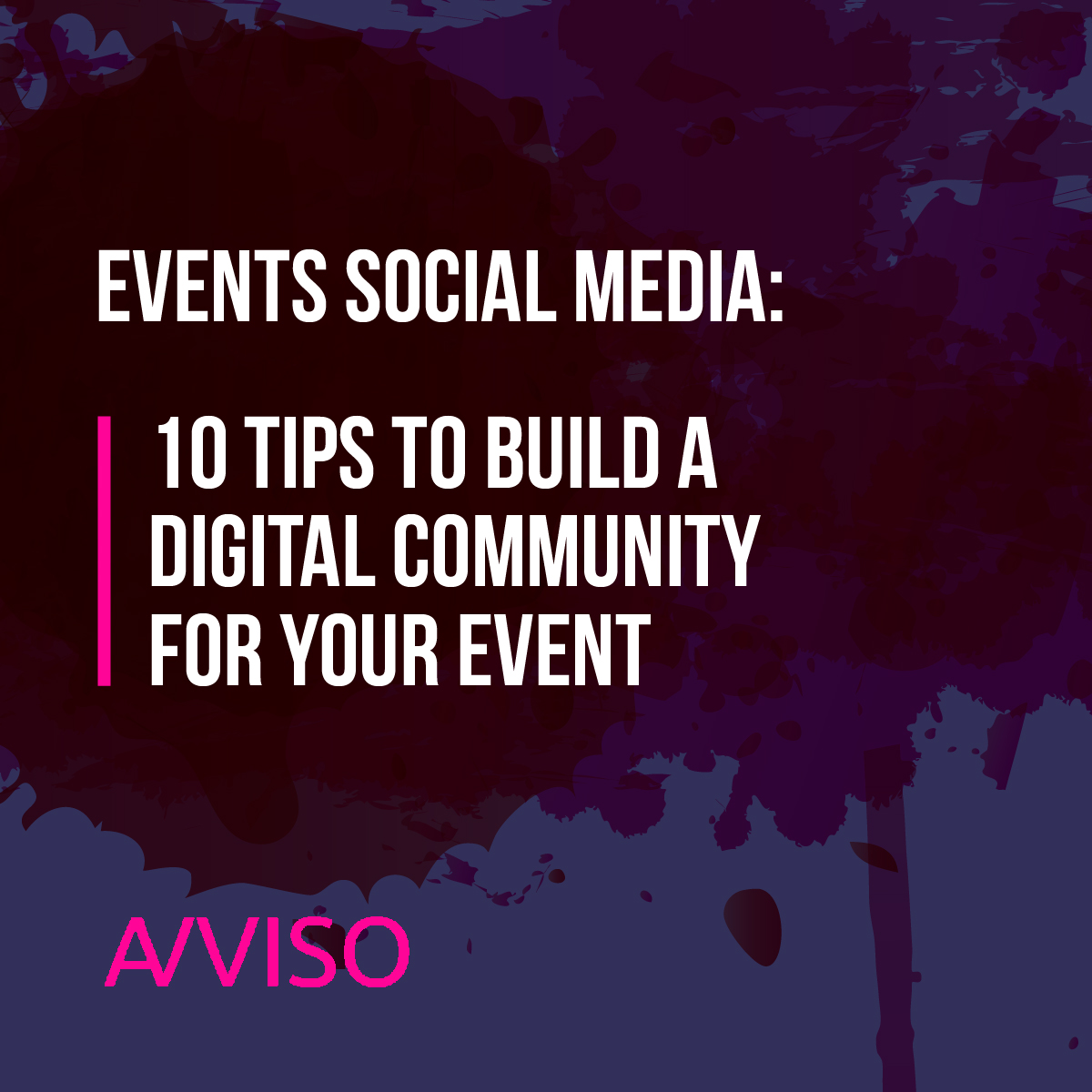 EVENTS SOCIAL MEDIA:

10 TIPS TO BUILD A DIGITAL COMMUNITY FOR YOUR EVENT

AVVISO